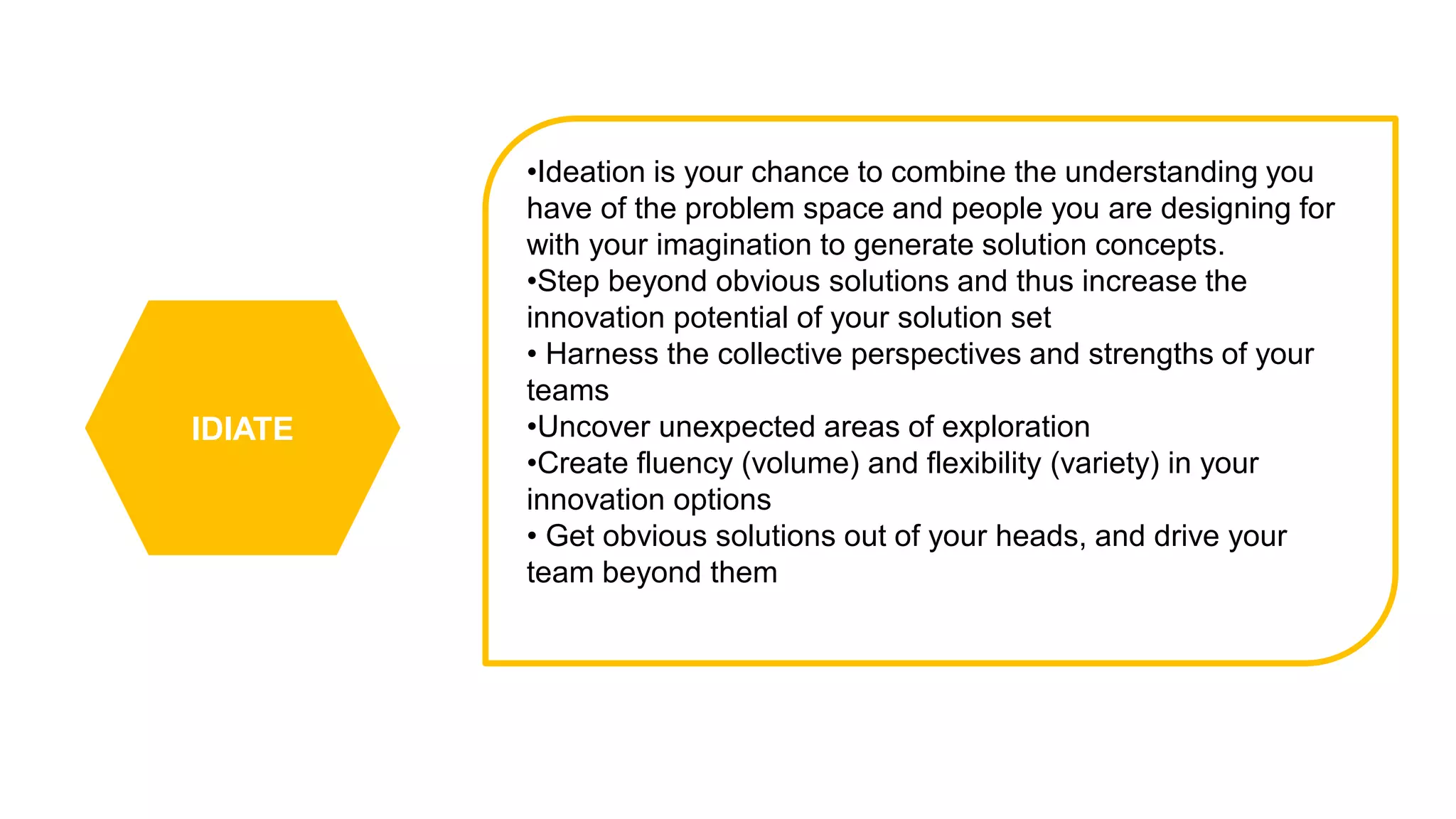 IDIATE

•Ideation is your chance to combine the understanding you have of the problem space and people you are designing for with your imagination to generate solution concepts.
•Step beyond obvious solutions and thus increase the innovation potential of your solution set
• Harness the collective perspectives and strengths of your teams
•Uncover unexpected areas of exploration
•Create fluency (volume) and flexibility (variety) in your innovation options
• Get obvious solutions out of your heads, and drive your team beyond them